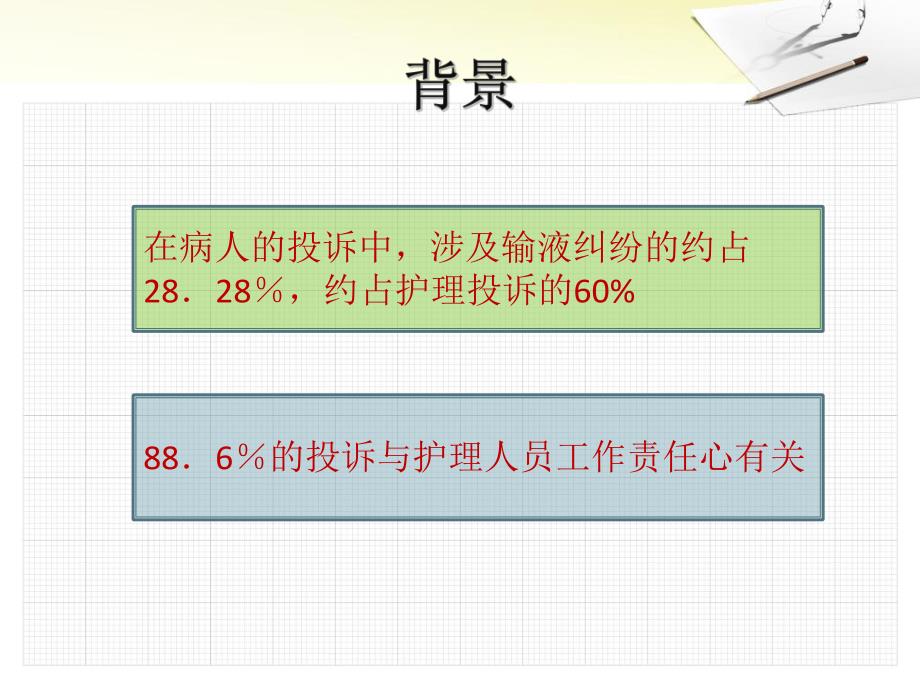 背景

在病人的投诉中，涉及输液纠纷的约占28．28％，约占护理投诉的60%

88．6％的投诉与护理人员工作责任心有关